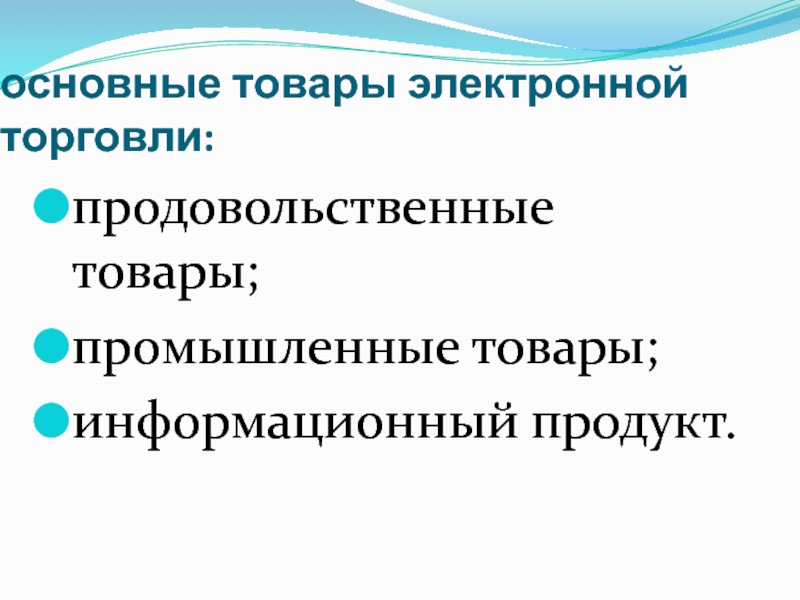 основные товары электронной торговли:

продовольственные товары;

промышленные товары;

информационный продукт.